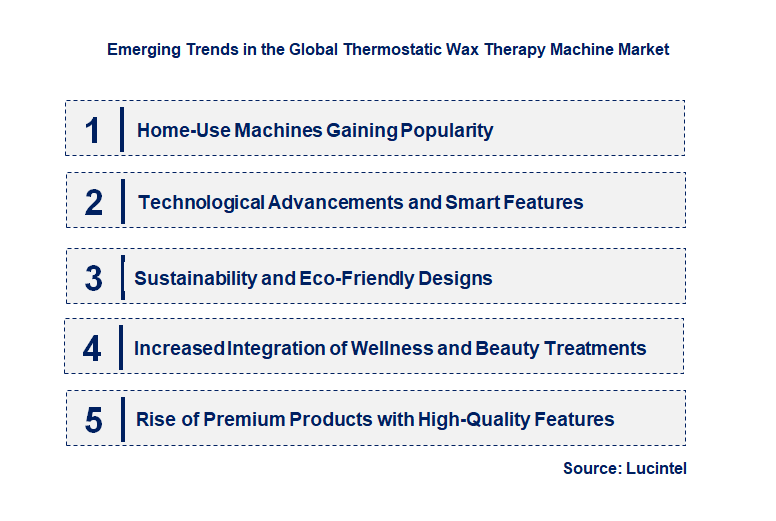 Emerging Trends in the Global Thermostatic Wax Therapy Machine Market

1 Home-Use Machines Gaining Popularity

2 Technological Advancements and Smart Features

3 Sustainability and Eco-Friendly Designs

4 Increased Integration of Wellness and Beauty Treatments

5 Rise of Premium Products with High-Quality Features

Source: Lucintel